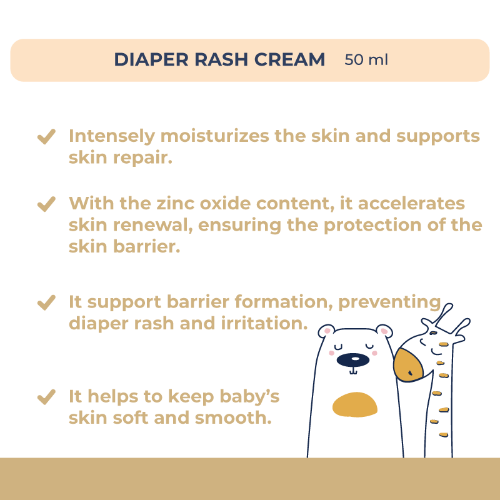 DIAPER RASH CREAM 50 ml

✔ Intensely moisturizes the skin and supports skin repair.

✔ With the zinc oxide content, it accelerates skin renewal, ensuring the protection of the skin barrier.

✔ It support barrier formation, preventing diaper rash and irritation.

✔ It helps to keep baby's skin soft and smooth.